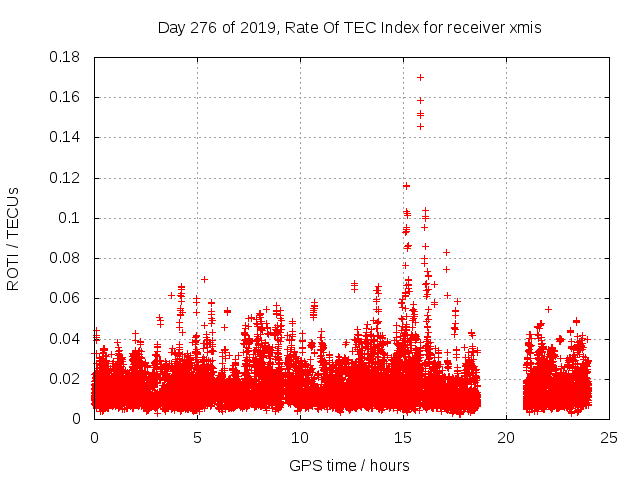 Day 276 of 2019, Rate Of TEC Index for receiver xmis

ROTI / TECUs

0.18
0.16
0.14
0.12
0.1
0.08
0.06
0.04
0.02
0

0
5
10
15
20
25

GPS time / hours